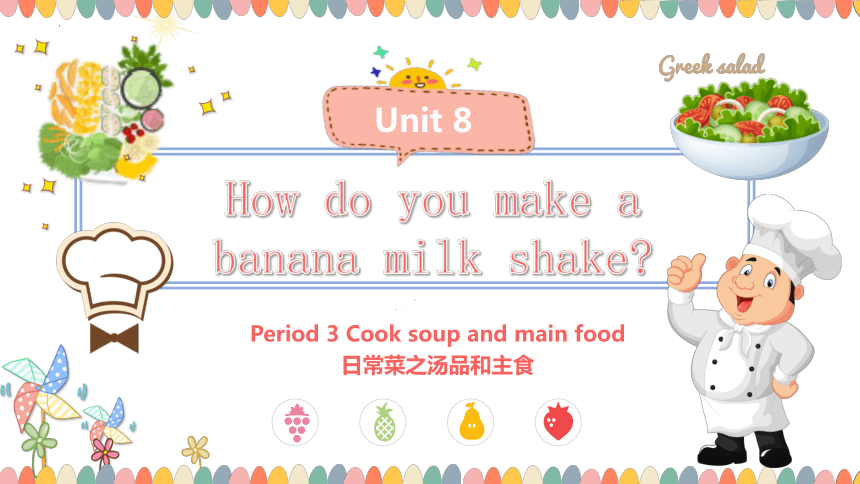 Greek salad

Unit 8

How do you make a banana milk shake?

Period 3 Cook soup and main food
日常菜之汤品和主食